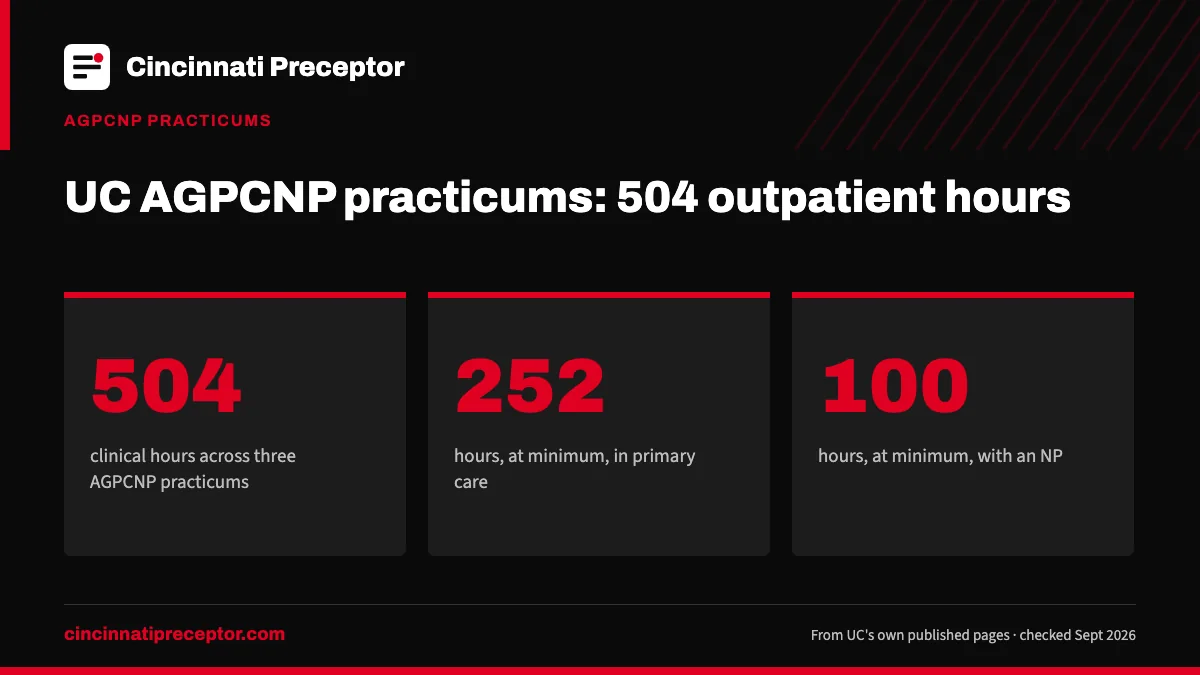 Cincinnati Preceptor

AGPCNP PRACTICUMS

UC AGPCNP practicums: 504 outpatient hours

504

clinical hours across three AGPCNP practicums

252

hours, at minimum, in primary care

100

hours, at minimum, with an NP

cincinnatipreceptor.com

From UC's own published pages · checked Sept 2026